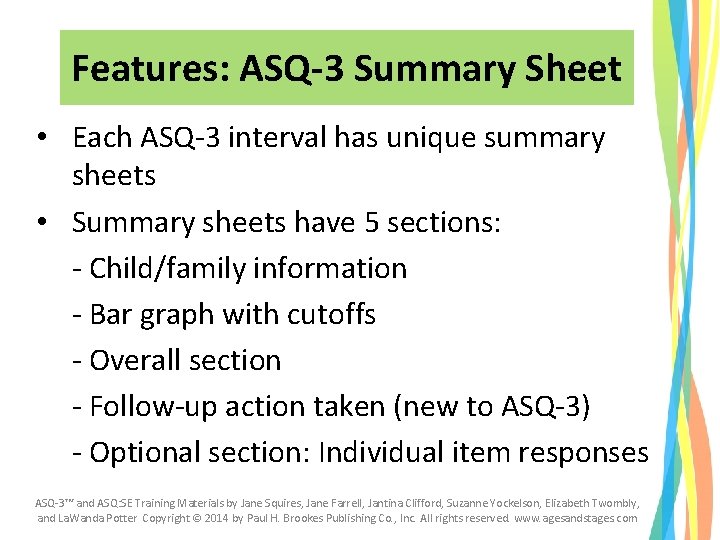 Features: ASQ-3 Summary Sheet

• Each ASQ-3 interval has unique summary sheets

• Summary sheets have 5 sections:

- Child/family information

- Bar graph with cutoffs

- Overall section

- Follow-up action taken (new to ASQ-3)

- Optional section: Individual item responses

ASQ-3™ and ASQ:SE Training Materials by Jane Squires, Jane Farrell, Jantina Clifford, Suzanne Yockelson, Elizabeth Twombly, and LaWanda Potter Copyright © 2014 by Paul H. Brookes Publishing Co., Inc. All rights reserved. www.agesandstages.com